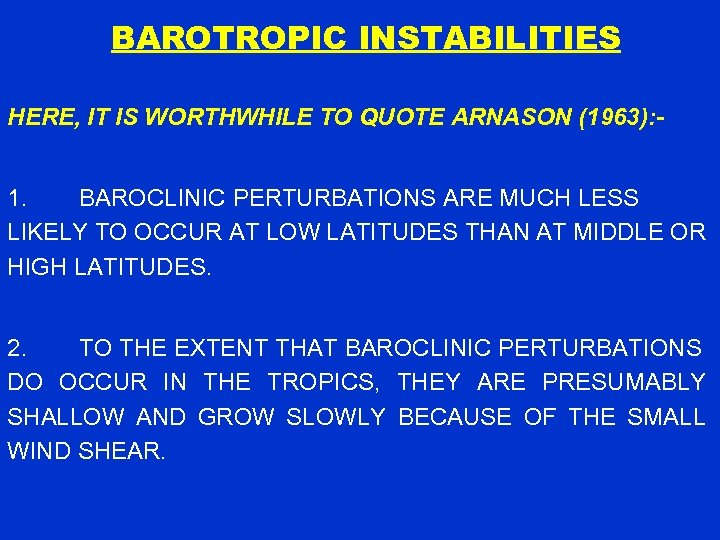 BAROTROPIC INSTABILITIES

HERE, IT IS WORTHWHILE TO QUOTE ARNASON (1963):-

1. BAROCLINIC PERTURBATIONS ARE MUCH LESS LIKELY TO OCCUR AT LOW LATITUDES THAN AT MIDDLE OR HIGH LATITUDES.

2. TO THE EXTENT THAT BAROCLINIC PERTURBATIONS DO OCCUR IN THE TROPICS, THEY ARE PRESUMABLY SHALLOW AND GROW SLOWLY BECAUSE OF THE SMALL WIND SHEAR.